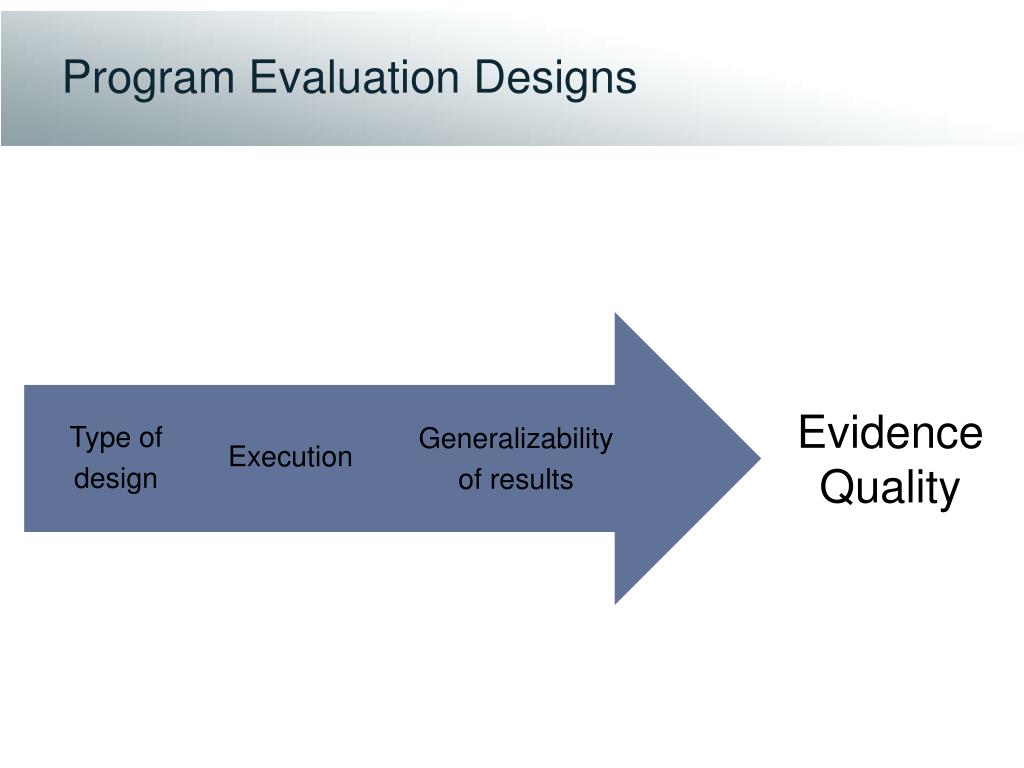 Program Evaluation Designs

Type of design

Execution

Generalizability of results

Evidence Quality